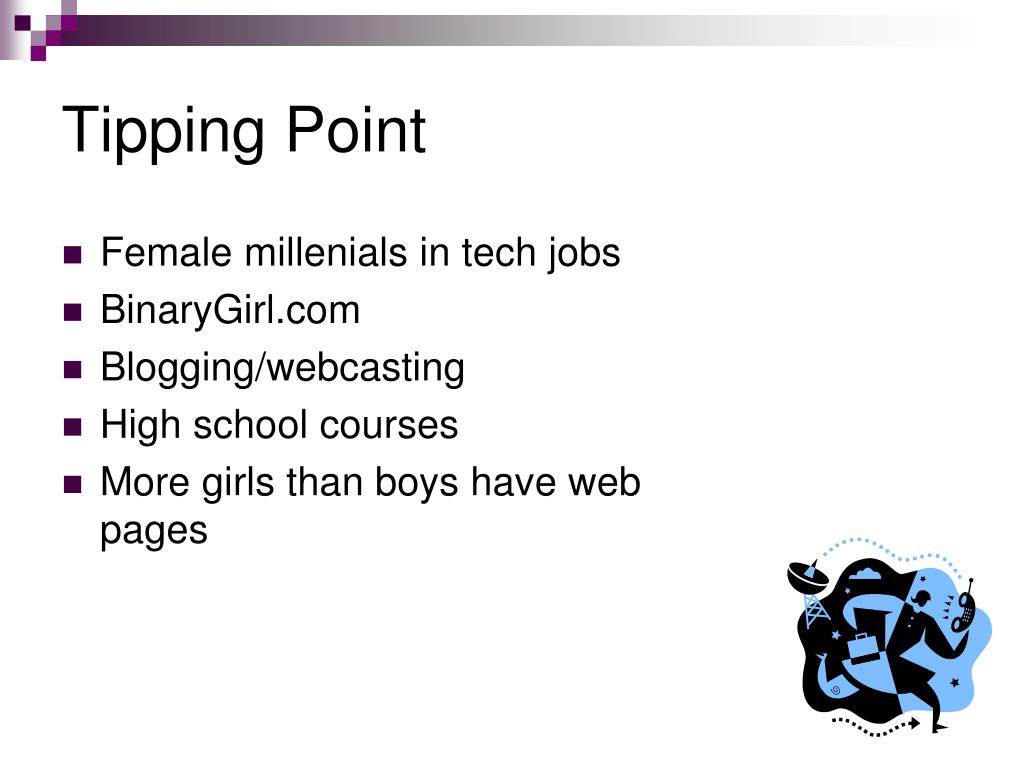 Tipping Point

- Female millenials in tech jobs
- BinaryGirl.com
- Blogging/webcasting
- High school courses
- More girls than boys have web pages